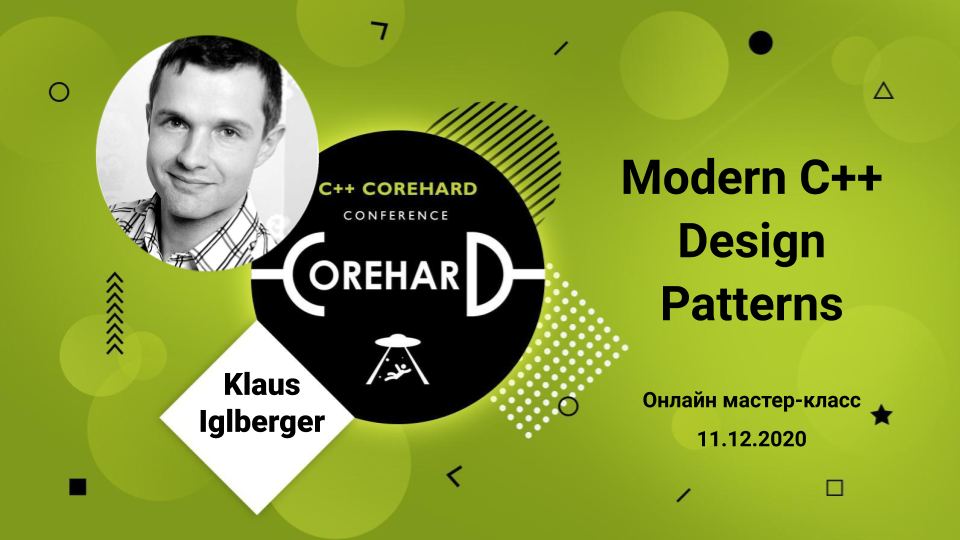 C++ COREHARD
CONFERENCE
COREHARD

Klaus Iglberger

Modern C++ Design Patterns

Онлайн мастер-класс
11.12.2020